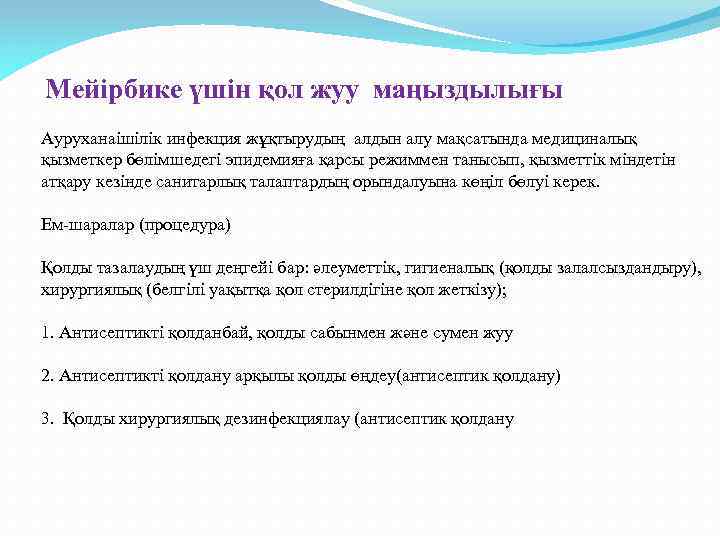 Мейірбике үшін қол жуу маңыздылығы

Ауруханаішілік инфекция жұқтырудың алдын алу мақсатында медициналық қызметкер бөлімшедегі эпидемияға қарсы режиммен танысып, қызметтік міндетін атқару кезінде санитарлық талаптардың орындалуына көңіл бөлуі керек.

Ем-шаралар (процедура)

Қолды тазалаудың үш деңгейі бар: әлеуметтік, гигиеналық (қолды залалсыздандыру), хирургиялық (белгілі уақытқа қол стерилдігіне қол жеткізу);

1. Антисептикті қолданбай, қолды сабынмен және сумен жуу

2. Антисептикті қолдану арқылы қолды өңдеу(антисептик қолдану)

3. Қолды хирургиялық дезинфекциялау (антисептик қолдану